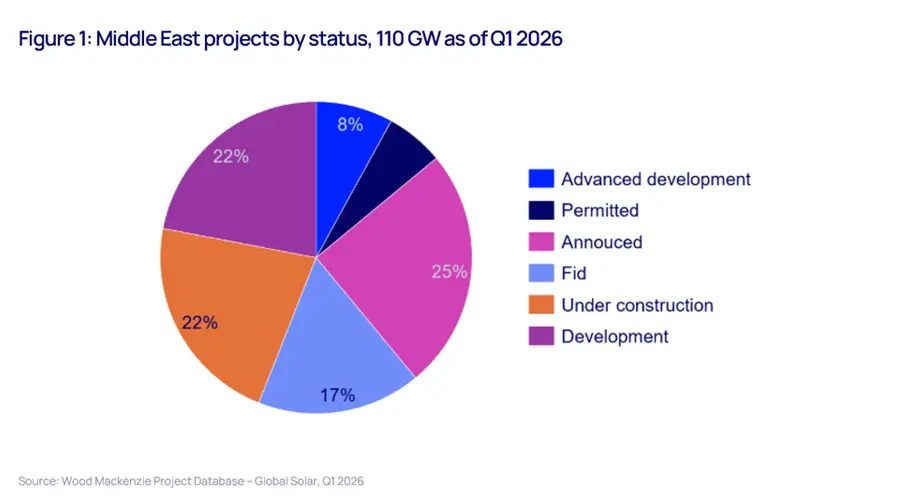 Figure 1: Middle East projects by status, 110 GW as of Q1 2026

8%
25%
17%
22%
22%

Advanced development
Permitted
Annouced
Fid
Under construction
Development

Source: Wood Mackenzie Project Database – Global Solar, Q1 2026